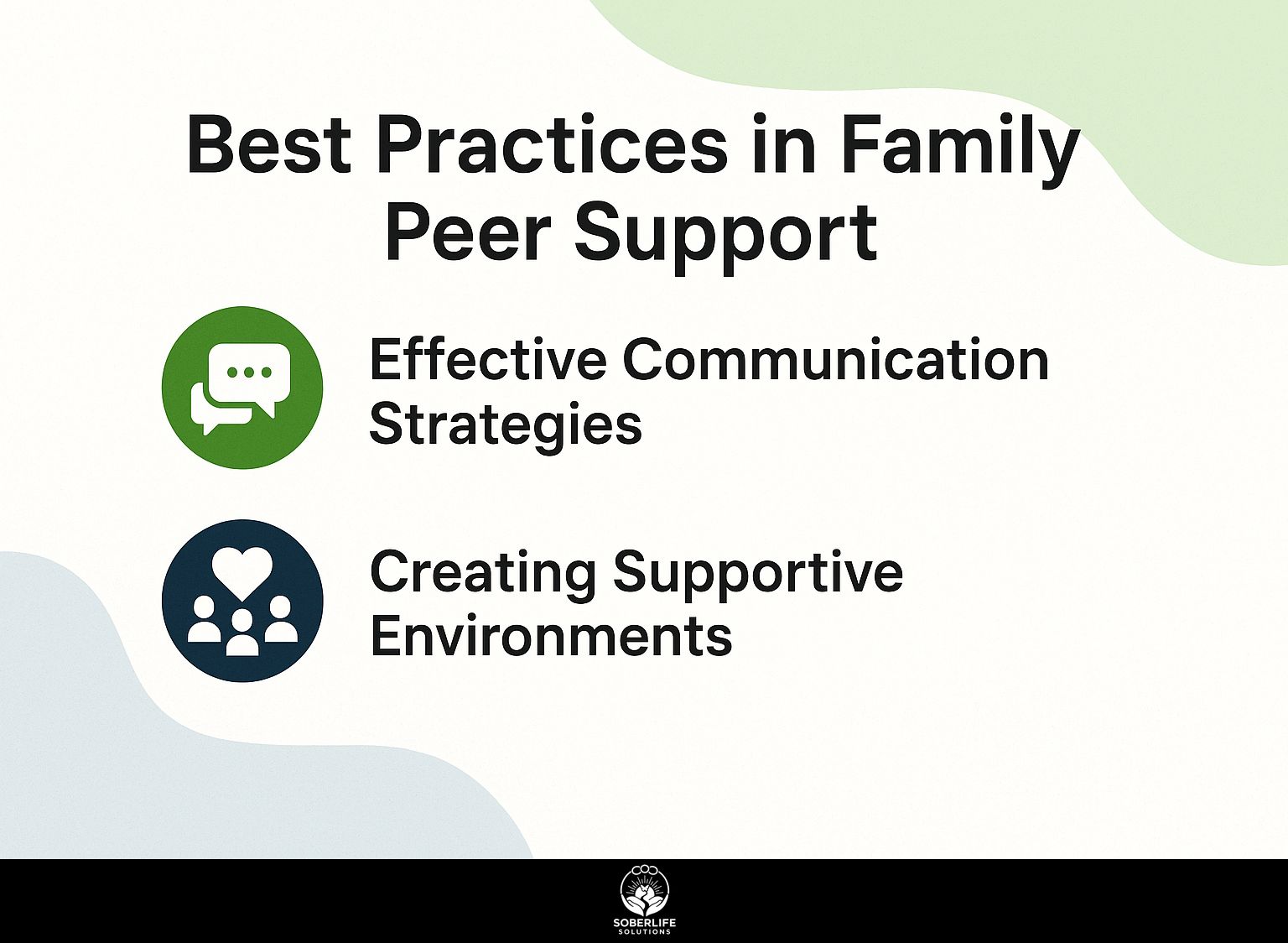 Best Practices in Family Peer Support

Effective Communication Strategies

Creating Supportive Environments

SOBERLIFE
SOLUTIONS